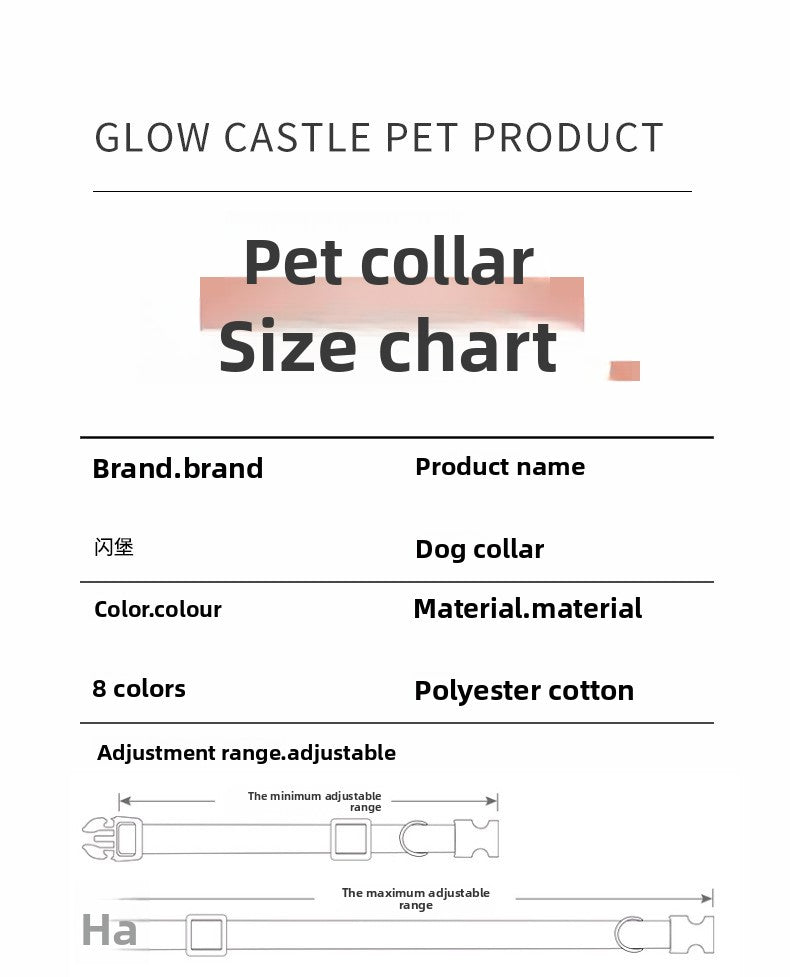 GLOW CASTLE PET PRODUCT

Pet collar
Size chart

| Brand.brand | Product name |
|---|---|
| 闪堡 | Dog collar |
| Color.colour | Material.material |
| 8 colors | Polyester cotton |

Adjustment range.adjustable

The minimum adjustable range

The maximum adjustable range

Ha